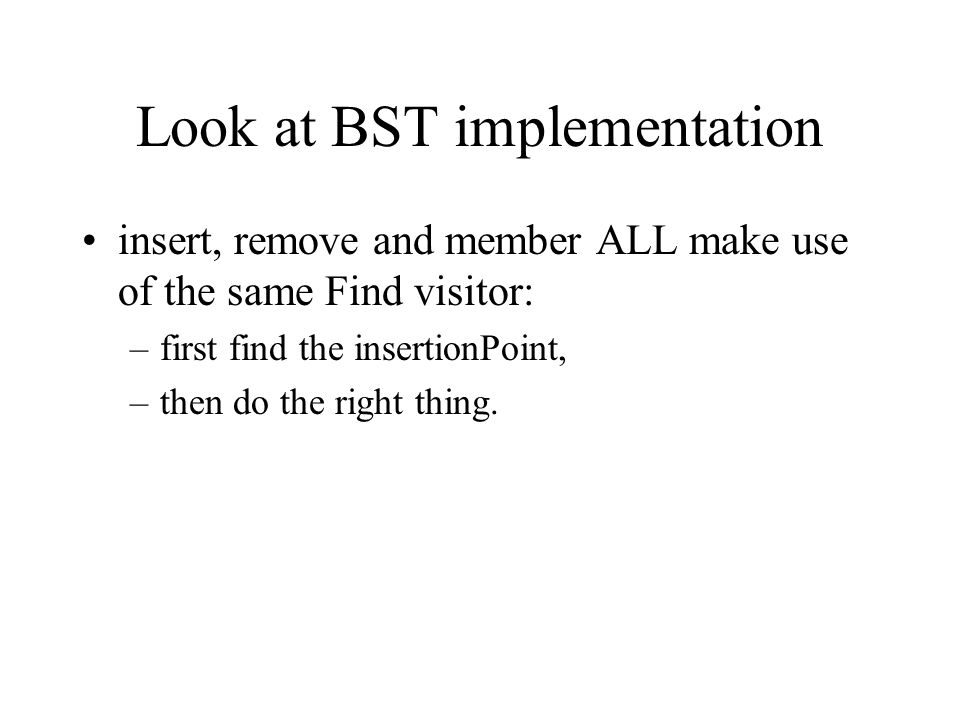 Look at BST implementation

• insert, remove and member ALL make use of the same Find visitor:

– first find the insertionPoint,

– then do the right thing.